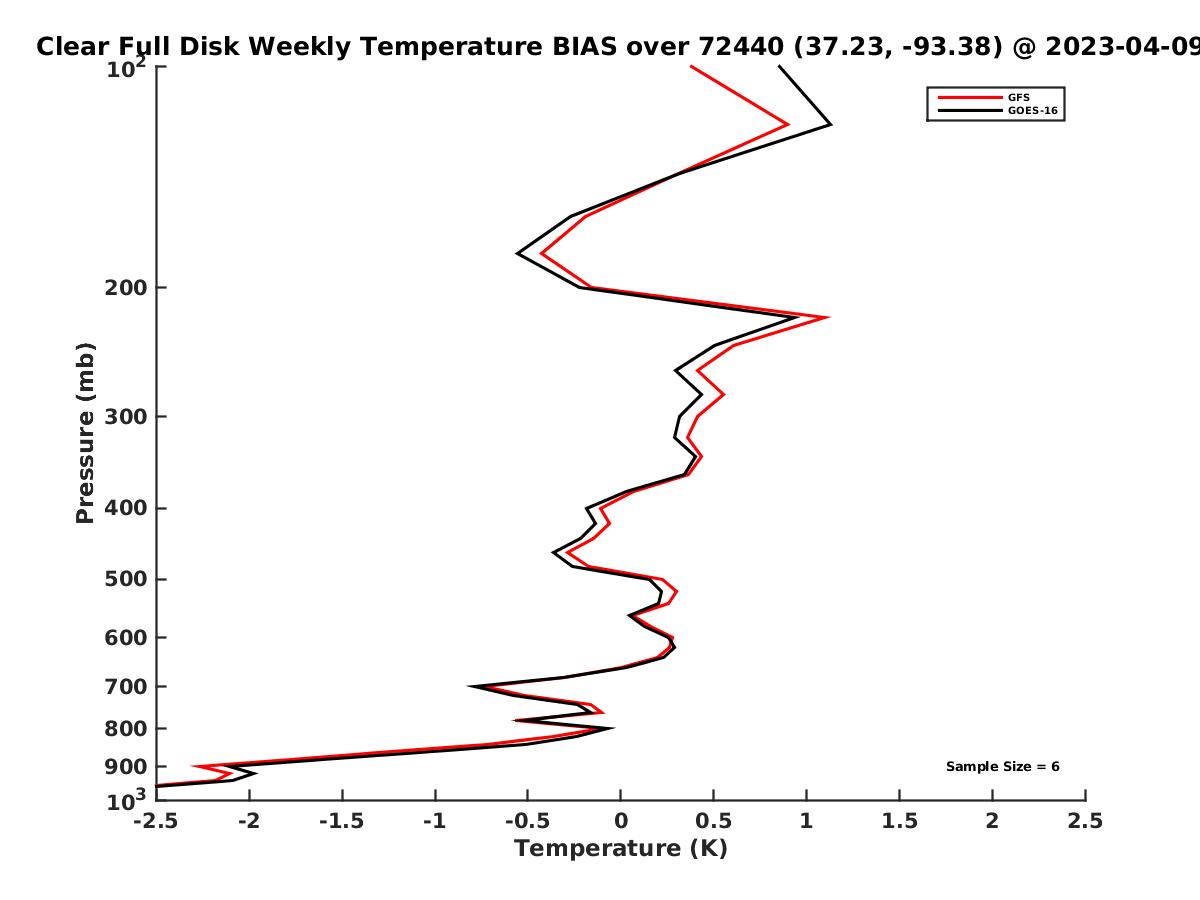 Clear Full Disk Weekly Temperature BIAS over 72440 (37.23, -93.38) @ 2023-04-09

GFS
GOES-16

Pressure (mb)

$10^2$
200
300
400
500
600
700
800
900
$10^3$

Sample Size = 6

-2.5 -2 -1.5 -1 -0.5 0 0.5 1 1.5 2 2.5

Temperature (K)